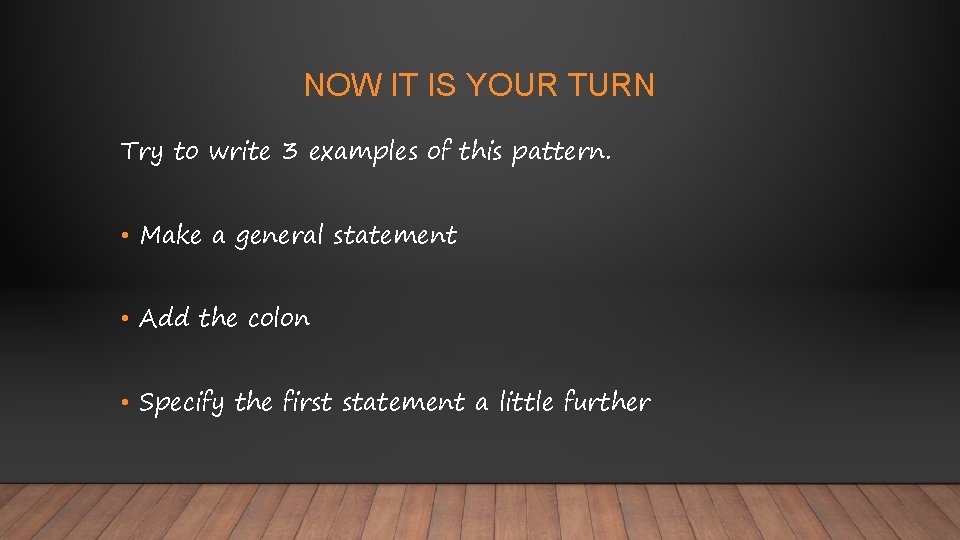 NOW IT IS YOUR TURN

Try to write 3 examples of this pattern.

• Make a general statement

• Add the colon

• Specify the first statement a little further